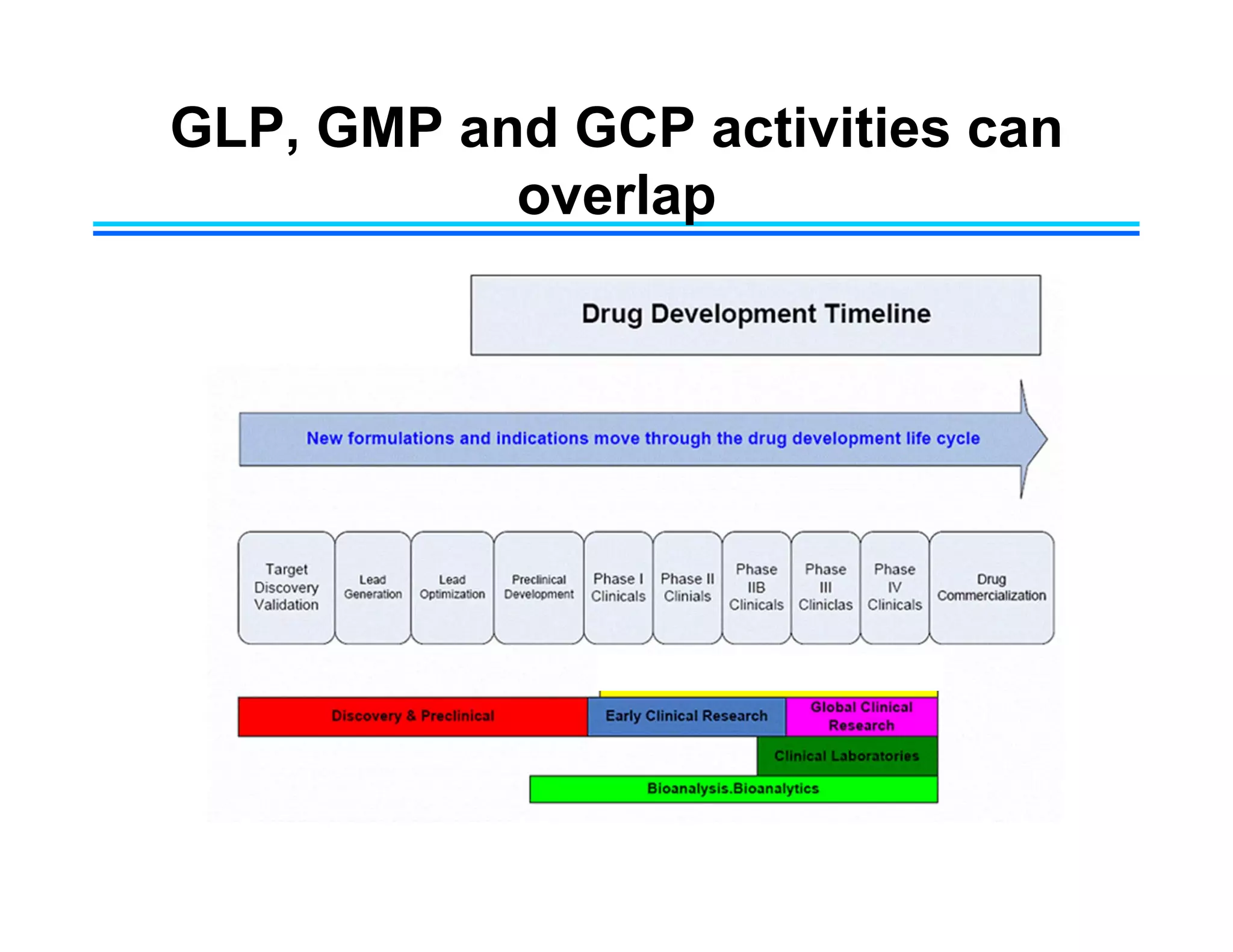 GLP, GMP and GCP activities can overlap

Drug Development Timeline

New formulations and indications move through the drug development life cycle

Target Discovery Validation

Lead Generation

Lead Optimization

Preclinical Development

Phase I Clinicals

Phase II Clinials

Phase IIB Clinicals

Phase III Cliniclas

Phase IV Clinicals

Drug Commercialization

Discovery & Preclinical

Early Clinical Research

Global Clinical Research

Clinical Laboratories

Bioanalysis.Bioanalytics